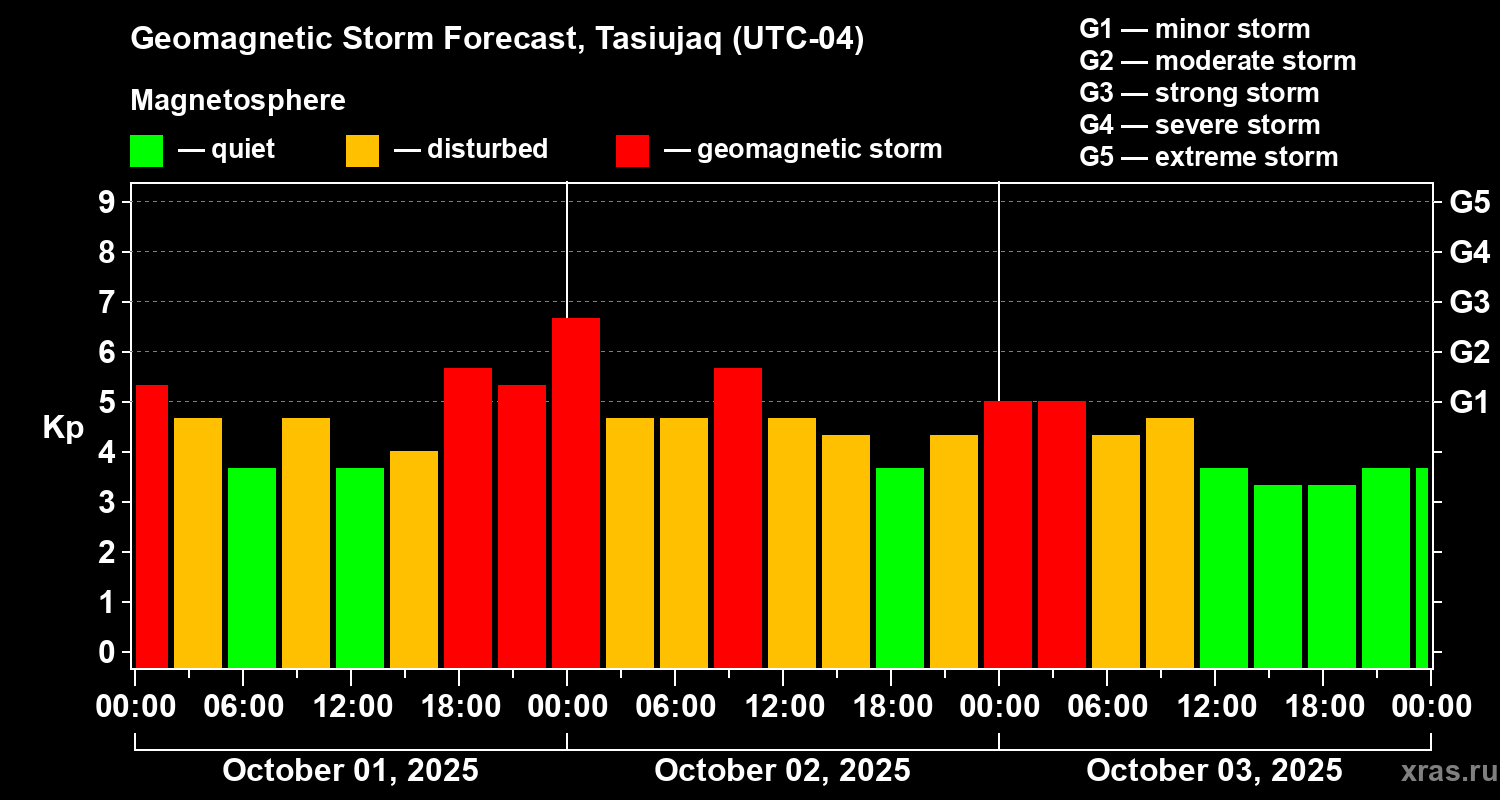 Geomagnetic Storm Forecast, Tasiujaq (UTC-04)

Magnetosphere

— quiet — disturbed — geomagnetic storm

G1 — minor storm
G2 — moderate storm
G3 — strong storm
G4 — severe storm
G5 — extreme storm

Kp

9
8
7
6
5
4
3
2
1
0

G5
G4
G3
G2
G1

00:00 06:00 12:00 18:00 00:00 06:00 12:00 18:00 00:00 06:00 12:00 18:00 00:00

October 01, 2025 October 02, 2025 October 03, 2025

xras.ru